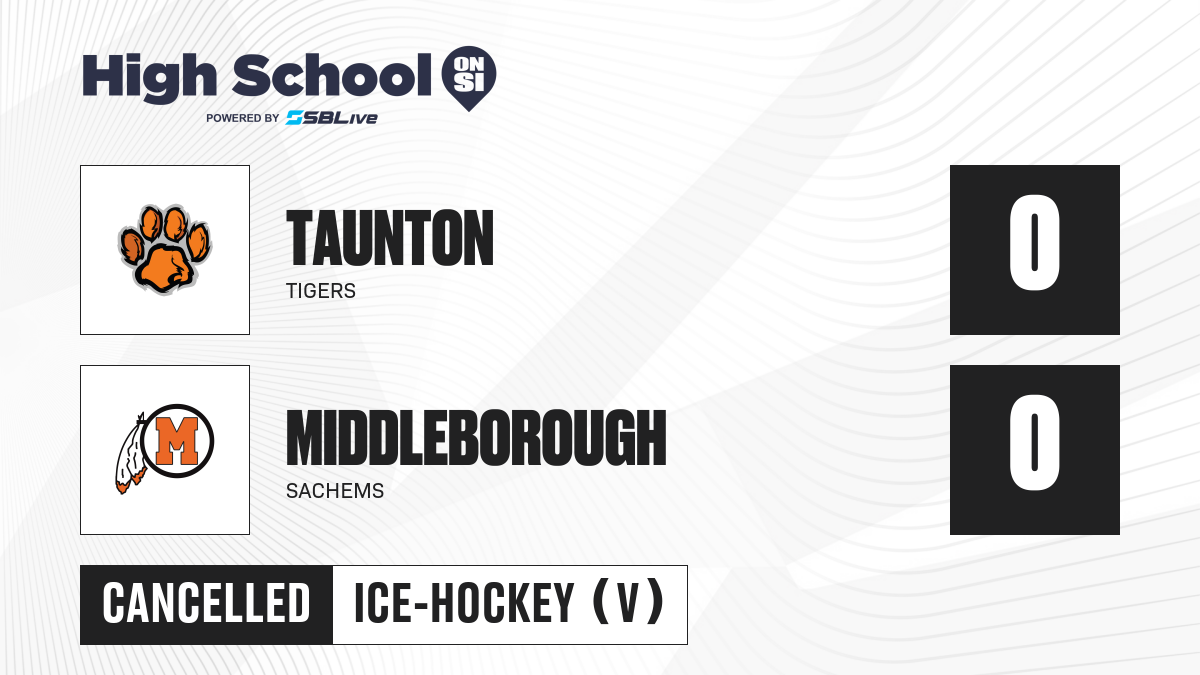 High School ON SI
POWERED BY SBLive

TAUNTON
TIGERS

0

M

MIDDLEBOROUGH
SACHEMS

0

CANCELLED
ICE-HOCKEY (V)